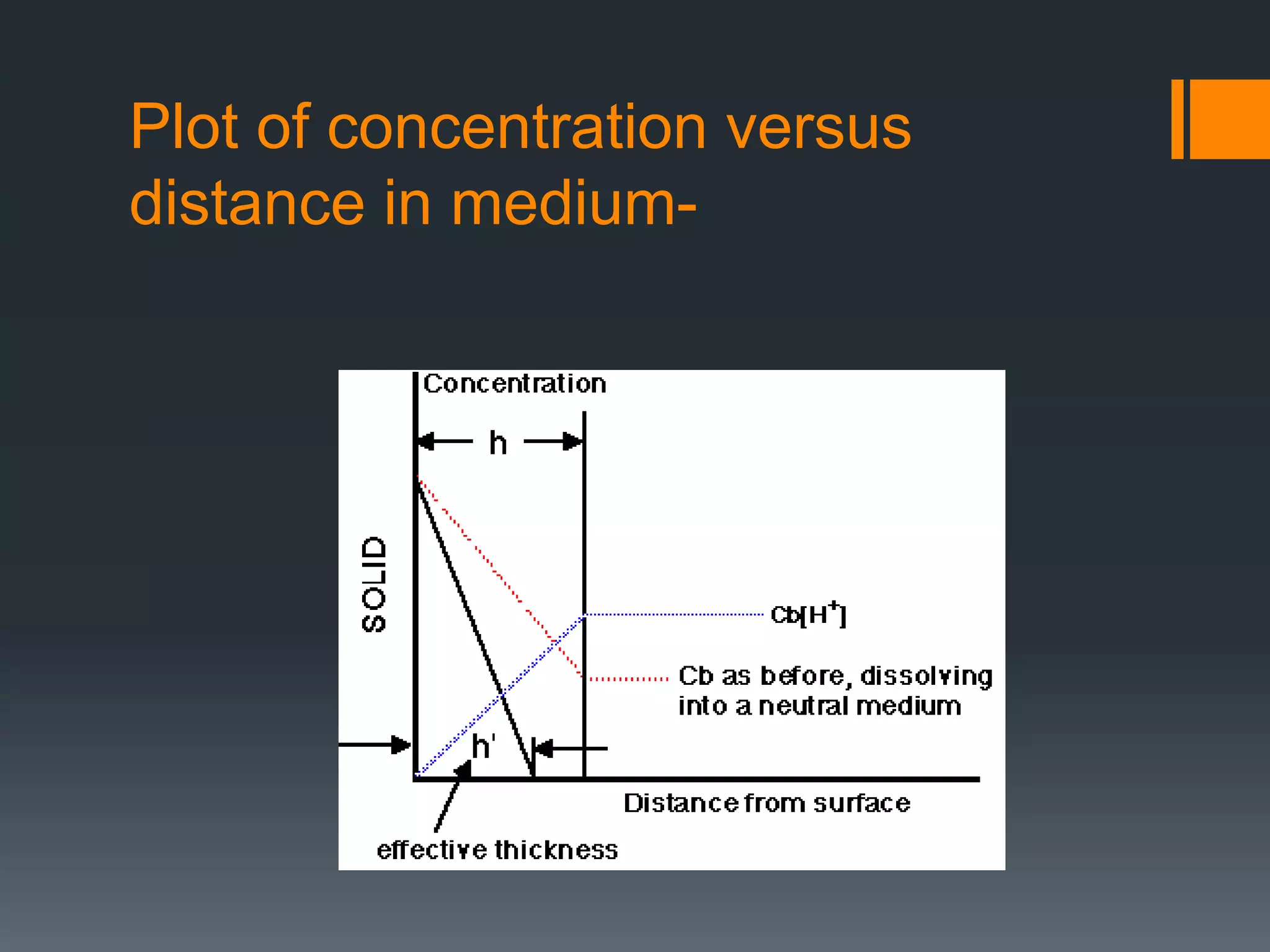 Plot of concentration versus distance in medium-

Concentration

h

SOLID

$Cb[H^+]$

Cb as before, dissolving into a neutral medium

h'

Distance from surface

effective thickness